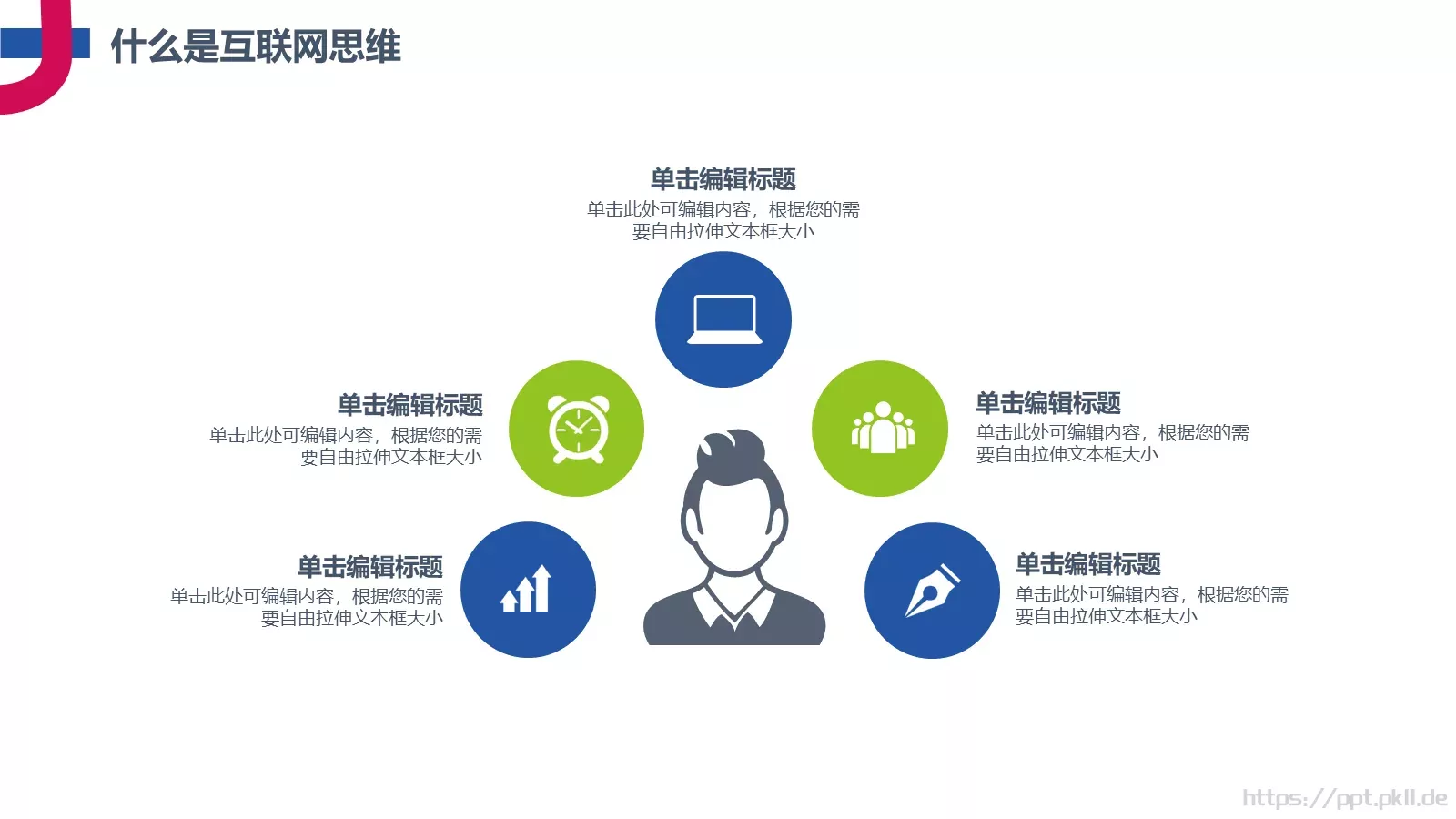 什么是互联网思维

单击编辑标题
单击此处可编辑内容，根据您的需要自由拉伸文本框大小

单击编辑标题
单击此处可编辑内容，根据您的需要自由拉伸文本框大小

单击编辑标题
单击此处可编辑内容，根据您的需要自由拉伸文本框大小

单击编辑标题
单击此处可编辑内容，根据您的需要自由拉伸文本框大小

单击编辑标题
单击此处可编辑内容，根据您的需要自由拉伸文本框大小

https://ppt.pkll.de